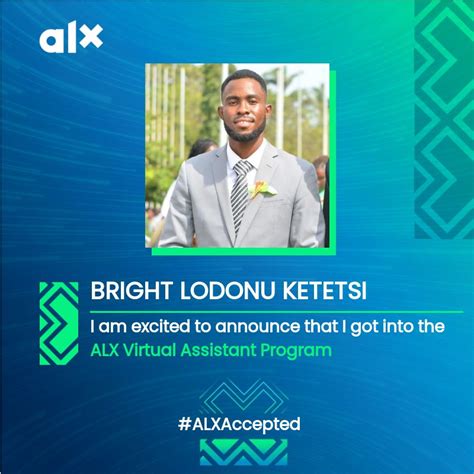 alx

BRIGHT LODONU KETETSI

I am excited to announce that I got into the ALX Virtual Assistant Program

#ALXAccepted